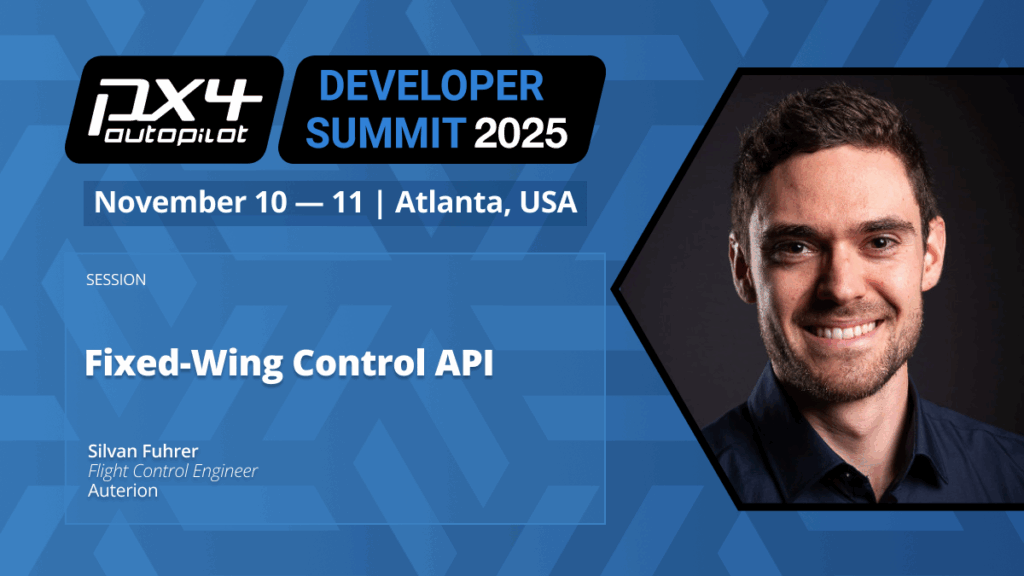 PX4 autopilot

DEVELOPER SUMMIT 2025

November 10 — 11 | Atlanta, USA

SESSION

Fixed-Wing Control API

Silvan Fuhrer
Flight Control Engineer
Auterion